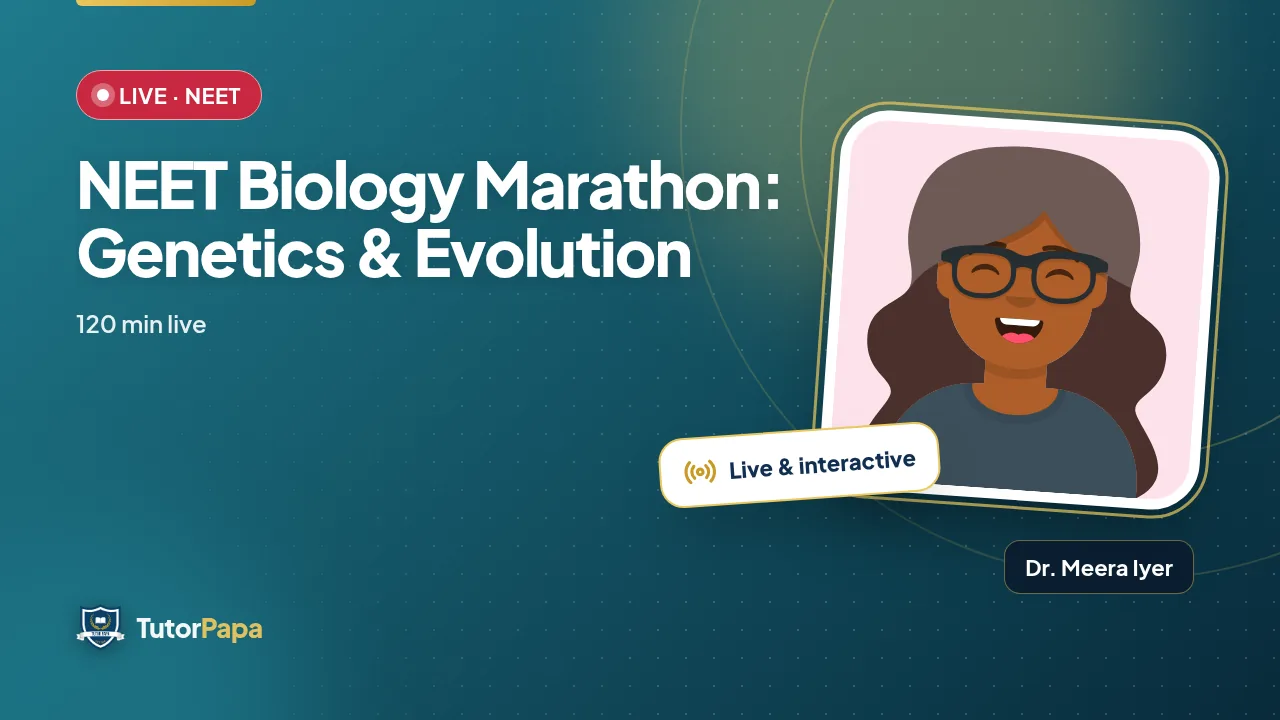 LIVE · NEET

NEET Biology Marathon: Genetics & Evolution

120 min live

Live & interactive

Dr. Meera Iyer

TutorPapa